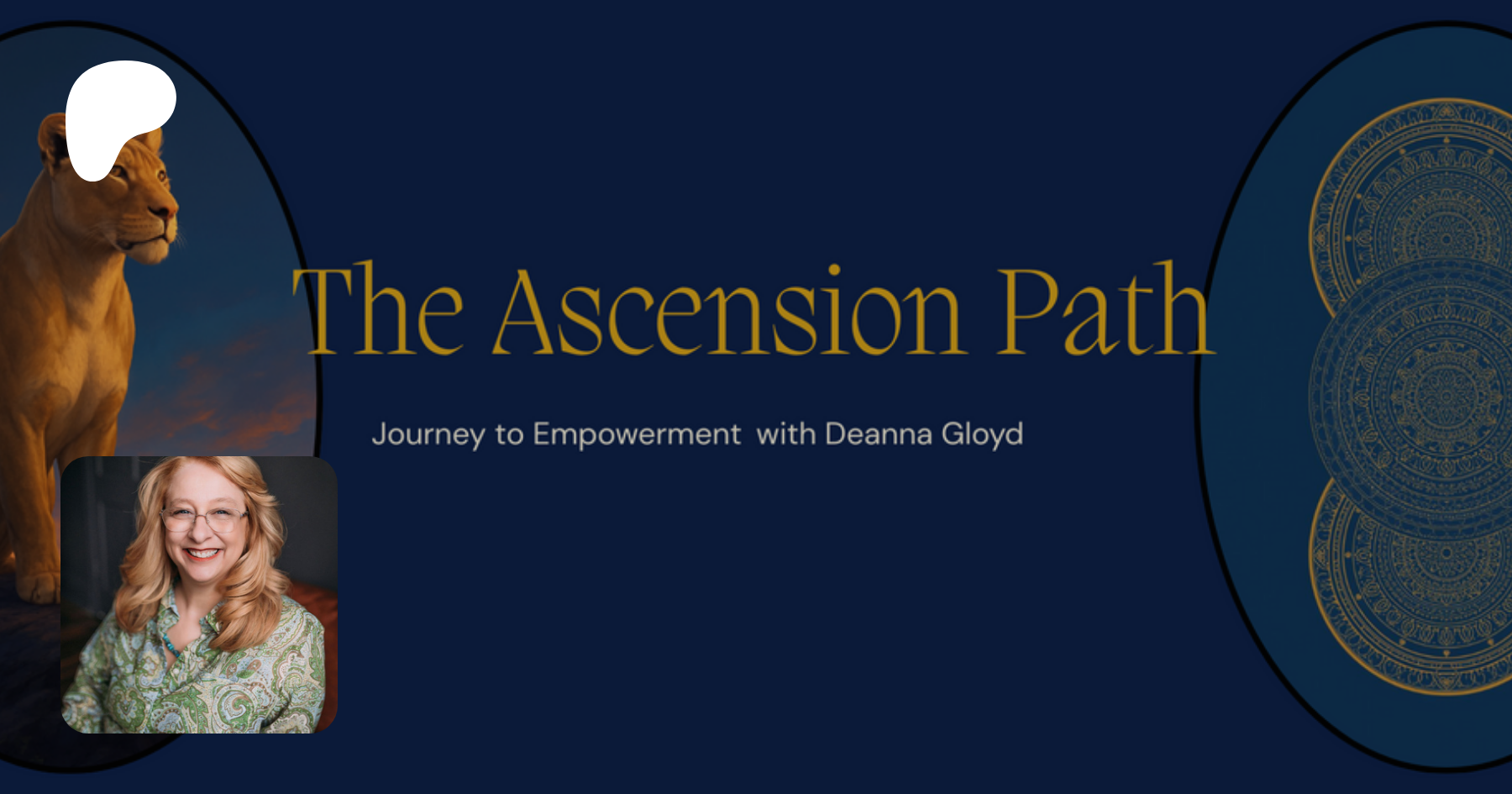 The Ascension Path

Journey to Empowerment  with Deanna Gloyd